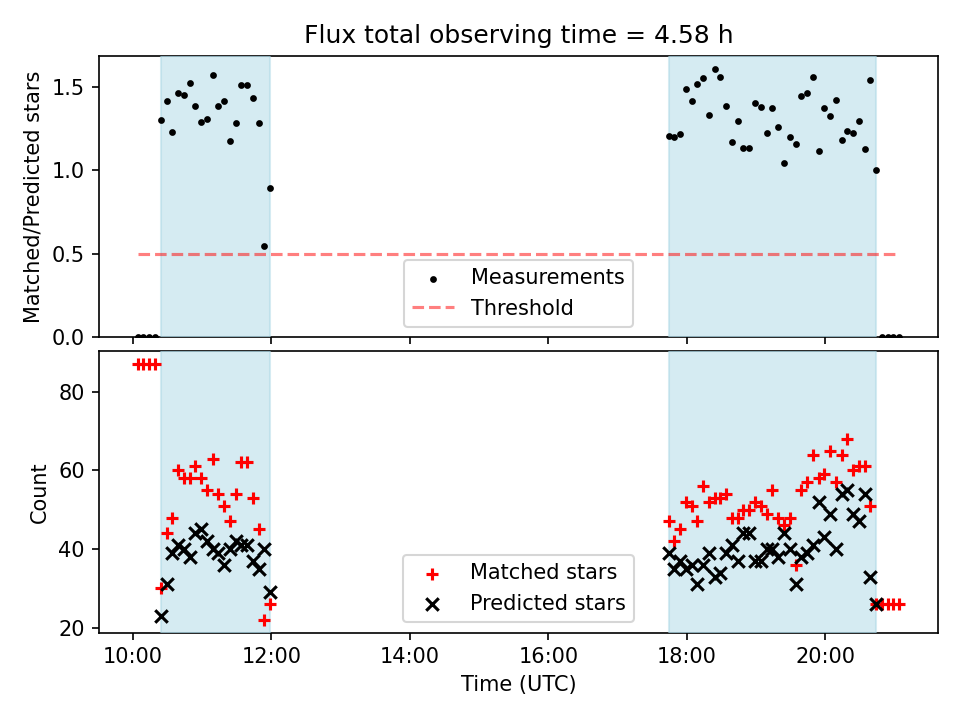 Flux total observing time = 4.58 h

Matched/Predicted stars

1.5
1.0
0.5
0.0

Measurements
Threshold

Count

80
60
40
20

Matched stars
Predicted stars

10:00
12:00
14:00
16:00
18:00
20:00

Time (UTC)